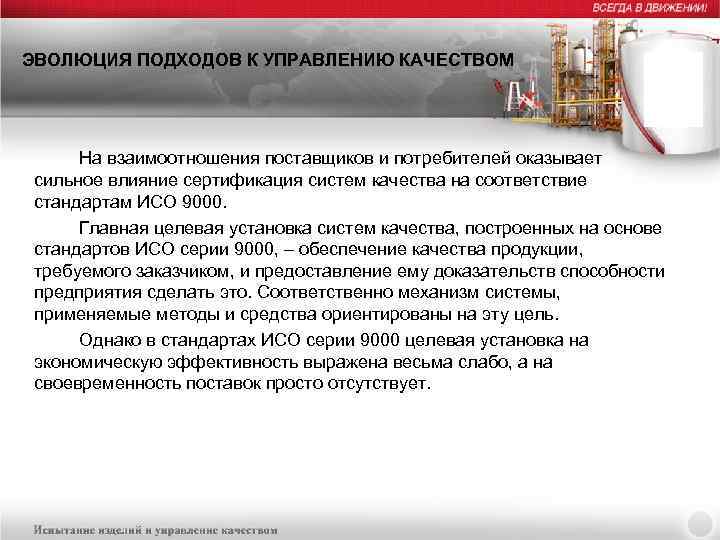 ВСЕГДА В ДВИЖЕНИИ!

ЭВОЛЮЦИЯ ПОДХОДОВ К УПРАВЛЕНИЮ КАЧЕСТВОМ

На взаимоотношения поставщиков и потребителей оказывает сильное влияние сертификация систем качества на соответствие стандартам ИСО 9000.

Главная целевая установка систем качества, построенных на основе стандартов ИСО серии 9000, – обеспечение качества продукции, требуемого заказчиком, и предоставление ему доказательств способности предприятия сделать это. Соответственно механизм системы, применяемые методы и средства ориентированы на эту цель.

Однако в стандартах ИСО серии 9000 целевая установка на экономическую эффективность выражена весьма слабо, а на своевременность поставок просто отсутствует.

Испытание изделий и управление качеством